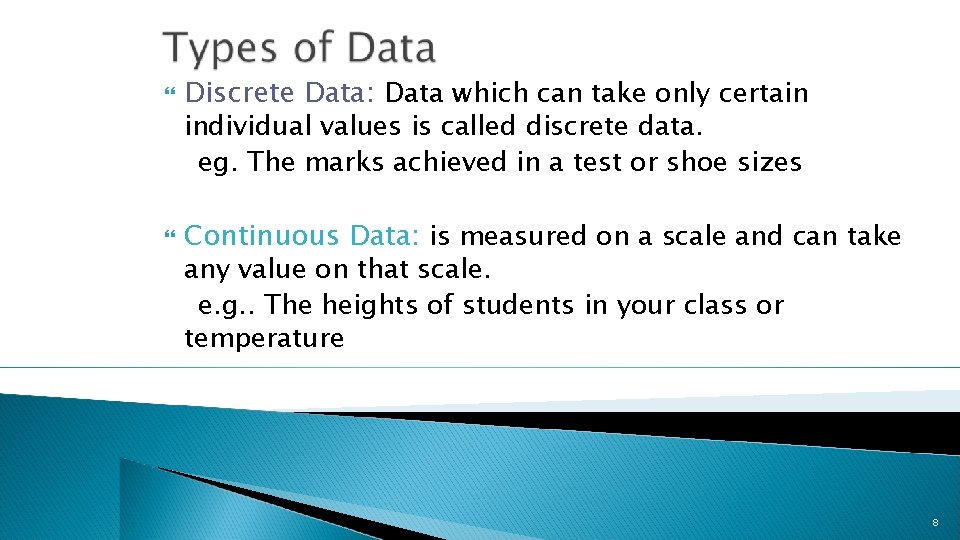 Types of Data

Discrete Data: Data which can take only certain individual values is called discrete data.
eg. The marks achieved in a test or shoe sizes

Continuous Data: is measured on a scale and can take any value on that scale.
e.g.. The heights of students in your class or temperature

8